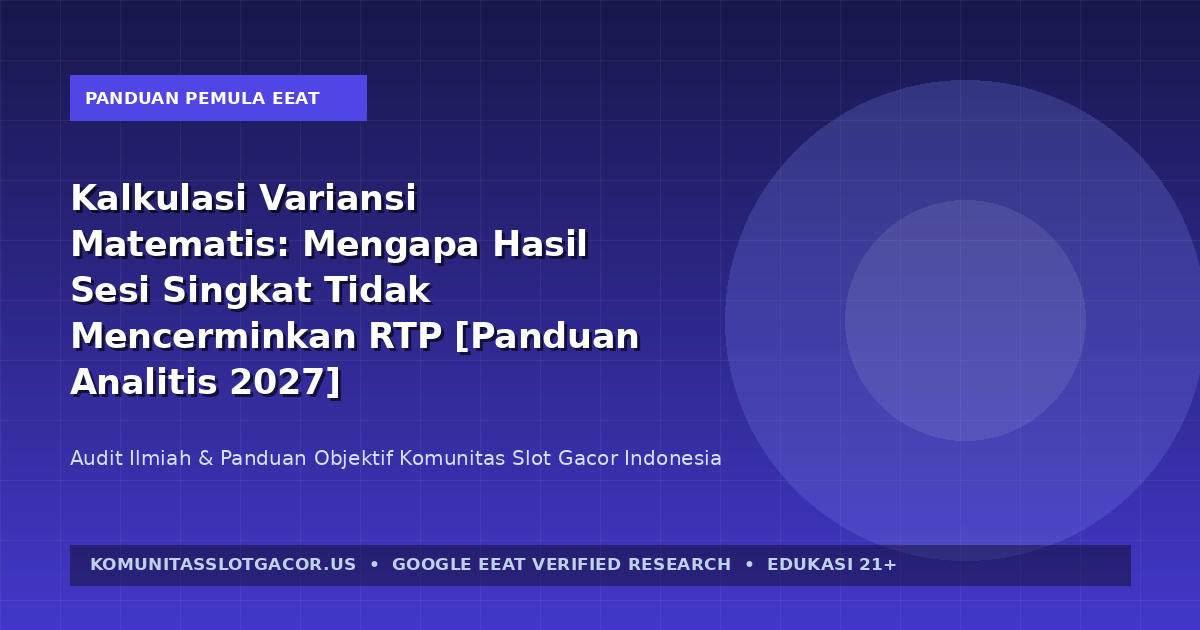 PANDUAN PEMULA EEAT

Kalkulasi Variansi Matematis: Mengapa Hasil Sesi Singkat Tidak Mencerminkan RTP [Panduan Analitis 2027]

Audit Ilmiah & Panduan Objektif Komunitas Slot Gacor Indonesia

KOMUNITASSLOTGACOR.US • GOOGLE EEAT VERIFIED RESEARCH • EDUKASI 21+